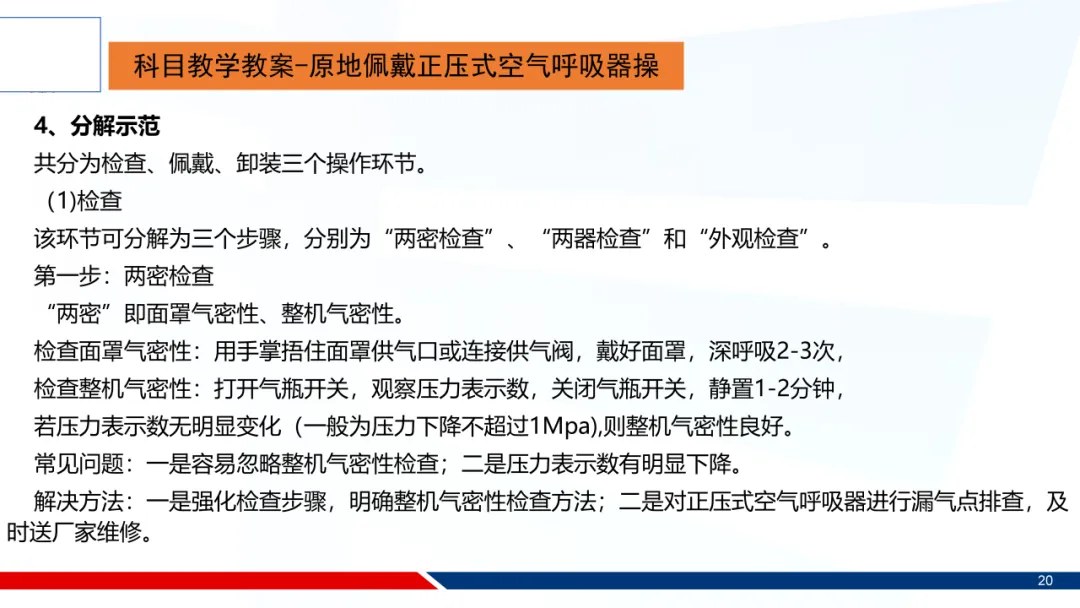 科目教学教案–原地佩戴正压式空气呼吸器操

4、分解示范

共分为检查、佩戴、卸装三个操作环节。

(1)检查

该环节可分解为三个步骤，分别为“两密检查”、“两器检查”和“外观检查”。

第一步：两密检查

“两密”即面罩气密性、整机气密性。

检查面罩气密性：用手掌捂住面罩供气口或连接供气阀，戴好面罩，深呼吸2-3次，

检查整机气密性：打开气瓶开关，观察压力表示数，关闭气瓶开关，静置1-2分钟，

若压力表示数无明显变化（一般为压力下降不超过1Mpa),则整机气密性良好。

常见问题：一是容易忽略整机气密性检查；二是压力表示数有明显下降。

解决方法：一是强化检查步骤，明确整机气密性检查方法；二是对正压式空气呼吸器进行漏气点排查，及时送厂家维修。

20